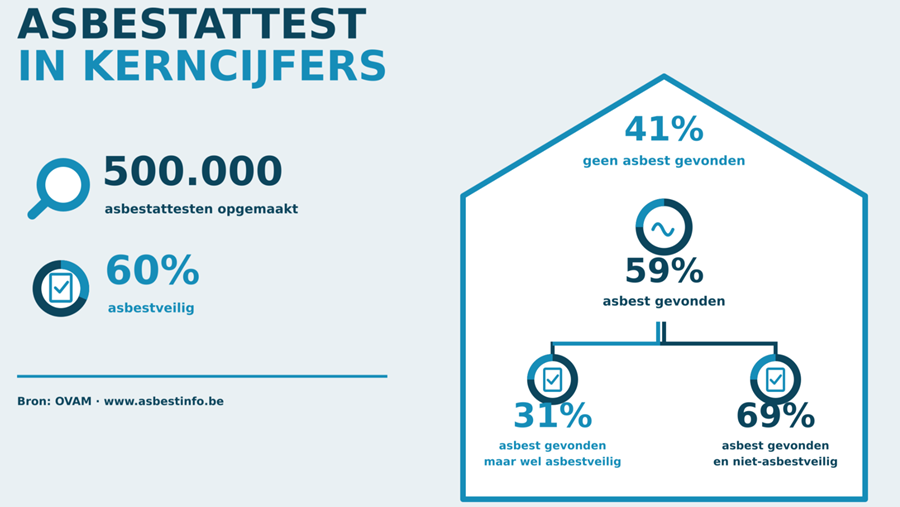 ASBESTATTEST
IN KERNCIJFERS

500.000
asbestattesten opgemaakt

60%
asbestveilig

Bron: OVAM · www.asbestinfo.be

41%
geen asbest gevonden

59%
asbest gevonden

31%
asbest gevonden maar wel asbestveilig

69%
asbest gevonden en niet-asbestveilig